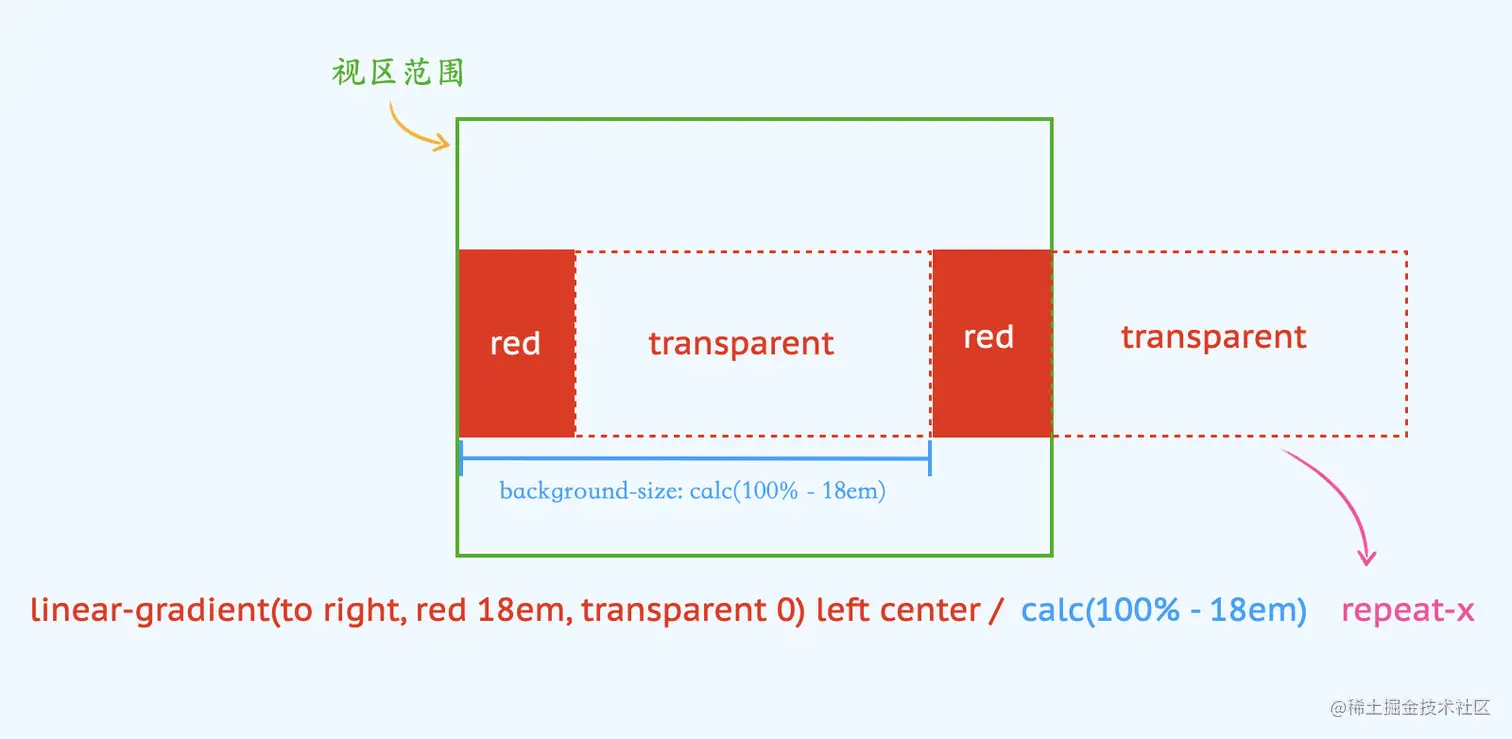 视区范围

red

transparent

red

transparent

background-size: calc(100% - 18em)

linear-gradient(to right, red 18em, transparent 0) left center / calc(100% - 18em) repeat-x

@稀土掘金技术社区